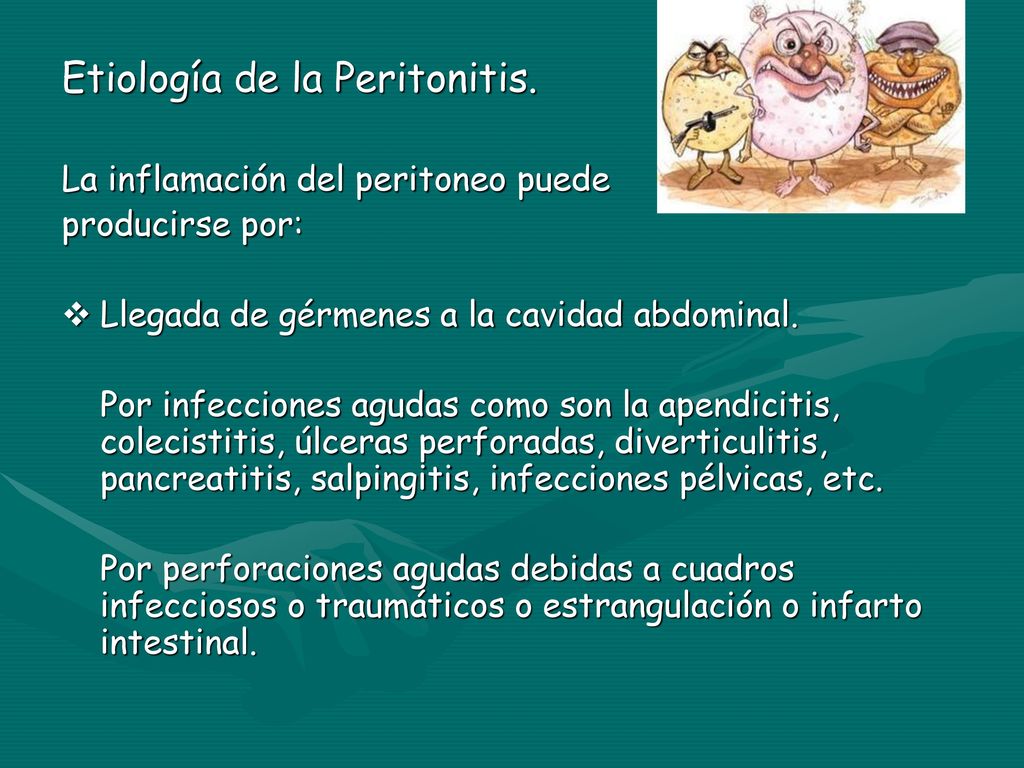 Etiología de la Peritonitis.

La inflamación del peritoneo puede producirse por:

❖ Llegada de gérmenes a la cavidad abdominal.

Por infecciones agudas como son la apendicitis, colecistitis, úlceras perforadas, diverticulitis, pancreatitis, salpingitis, infecciones pélvicas, etc.

Por perforaciones agudas debidas a cuadros infecciosos o traumáticos o estrangulación o infarto intestinal.